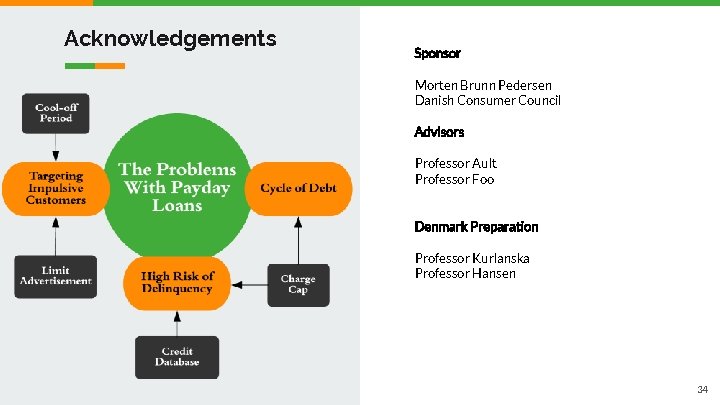 Acknowledgements

Cool-off Period

Targeting Impulsive Customers

The Problems With Payday Loans

Cycle of Debt

Limit Advertisement

High Risk of Delinquency

Charge Cap

Credit Database

Sponsor

Morten Brunn Pedersen
Danish Consumer Council

Advisors

Professor Ault
Professor Foo

Denmark Preparation

Professor Kurlanska
Professor Hansen

34